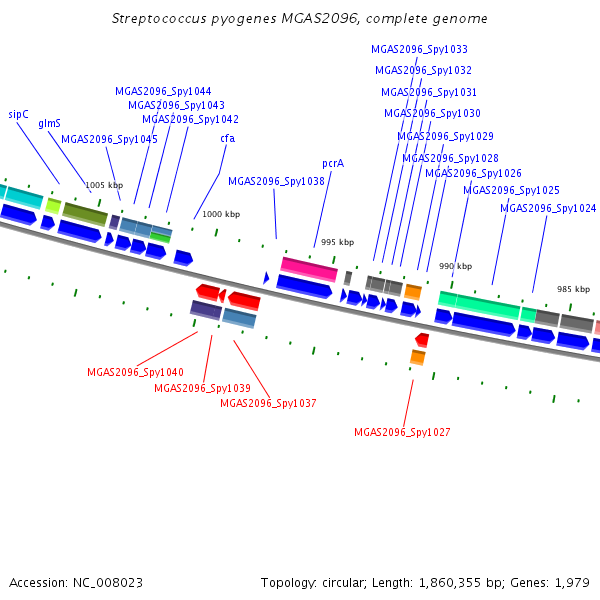 Streptococcus pyogenes MGAS2096, complete genome

MGAS2096_Spy1033
MGAS2096_Spy1032
MGAS2096_Spy1031
MGAS2096_Spy1030
MGAS2096_Spy1029
MGAS2096_Spy1028
MGAS2096_Spy1026
MGAS2096_Spy1025
MGAS2096_Spy1024

MGAS2096_Spy1044
MGAS2096_Spy1043
MGAS2096_Spy1042
sipC
glmS
MGAS2096_Spy1045
cfa
pcrA
MGAS2096_Spy1038

1005 kbp
1000 kbp
995 kbp
990 kbp
985 kbp

MGAS2096_Spy1040
MGAS2096_Spy1039
MGAS2096_Spy1037
MGAS2096_Spy1027

Accession: NC_008023

Topology: circular; Length: 1,860,355 bp; Genes: 1,979